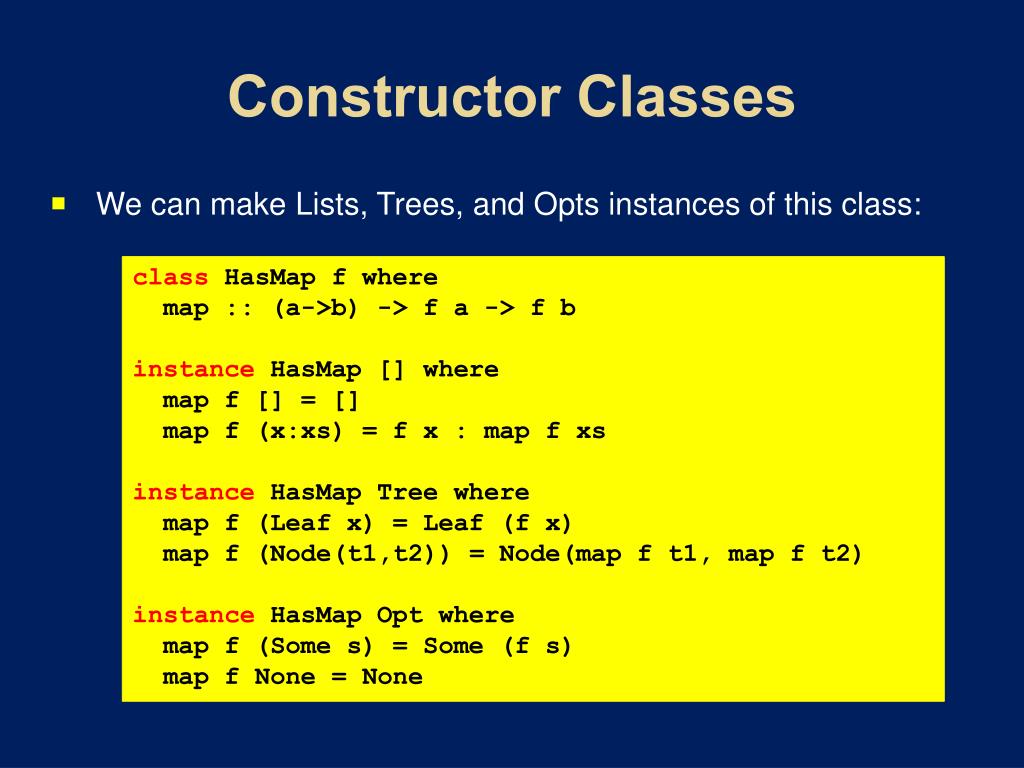 Constructor Classes

We can make Lists, Trees, and Opts instances of this class:

class HasMap f where
  map :: (a->b) -> f a -> f b

instance HasMap [] where
  map f [] = []
  map f (x:xs) = f x : map f xs

instance HasMap Tree where
  map f (Leaf x) = Leaf (f x)
  map f (Node(t1,t2)) = Node(map f t1, map f t2)

instance HasMap Opt where
  map f (Some s) = Some (f s)
  map f None = None